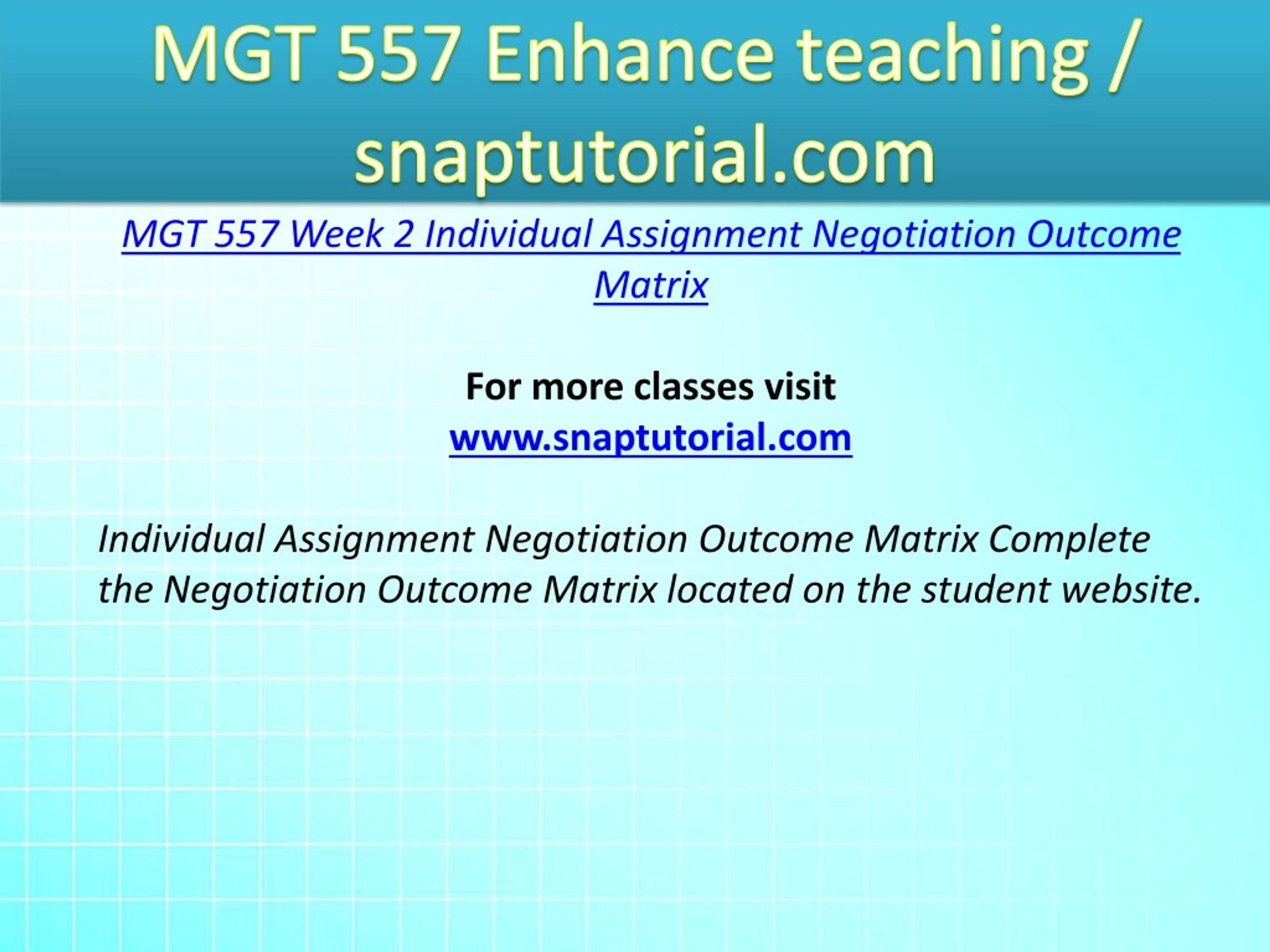 MGT 557 Enhance teaching / snaptutorial.com

MGT 557 Week 2 Individual Assignment Negotiation Outcome Matrix

For more classes visit
www.snaptutorial.com

Individual Assignment Negotiation Outcome Matrix Complete the Negotiation Outcome Matrix located on the student website.